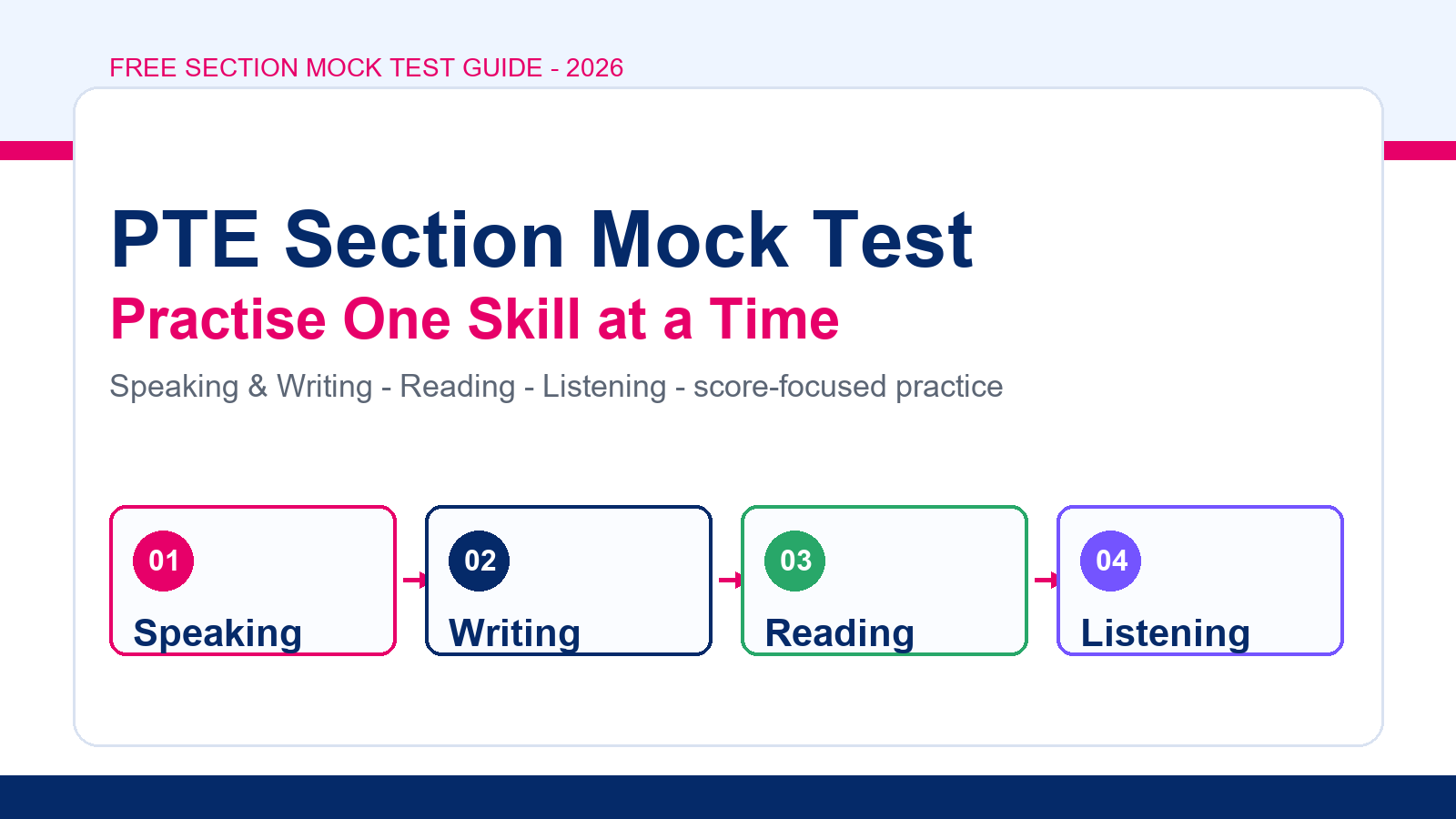 FREE SECTION MOCK TEST GUIDE - 2026

PTE Section Mock Test

Practise One Skill at a Time

Speaking & Writing - Reading - Listening - score-focused practice

01
Speaking

02
Writing

03
Reading

04
Listening